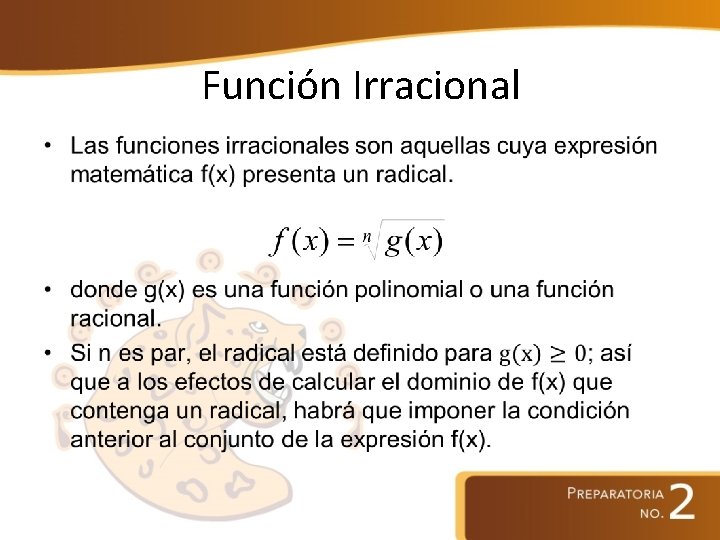 Función Irracional

• Las funciones irracionales son aquellas cuya expresión matemática f(x) presenta un radical.

$f(x) = \sqrt[n]{g(x)}$

• donde g(x) es una función polinomial o una función racional.

• Si n es par, el radical está definido para $g(x) \geq 0$; así que a los efectos de calcular el dominio de f(x) que contenga un radical, habrá que imponer la condición anterior al conjunto de la expresión f(x).

PREPARATORIA NO. 2